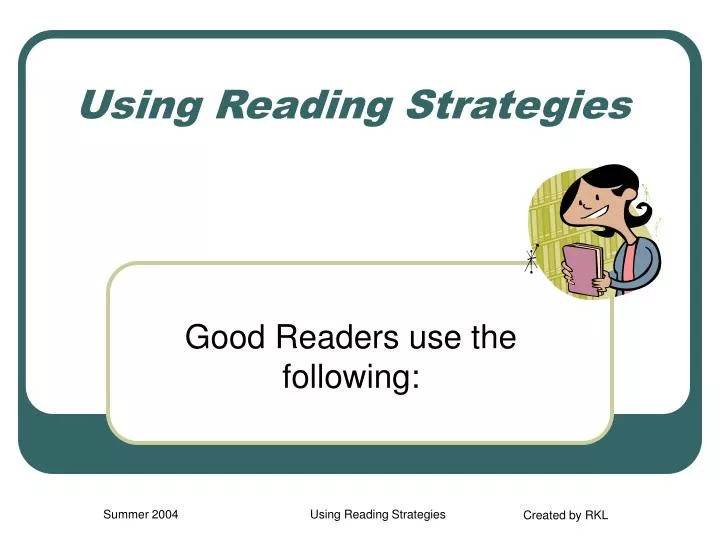 Using Reading Strategies

Good Readers use the following:

Summer 2004

Using Reading Strategies

Created by RKL